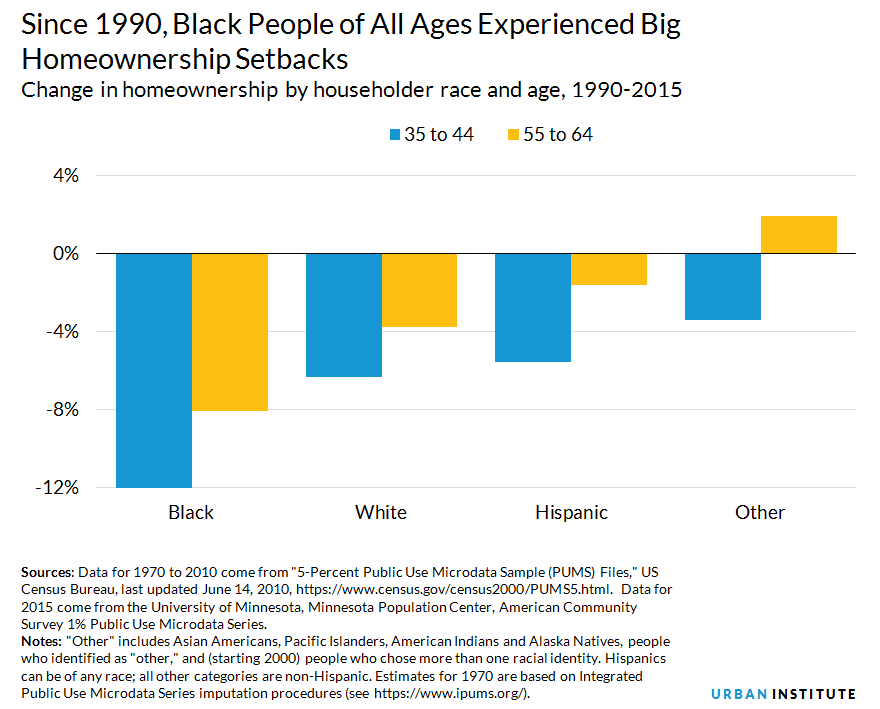 Since 1990, Black People of All Ages Experienced Big Homeownership Setbacks

Change in homeownership by householder race and age, 1990-2015

35 to 44
55 to 64

4%
0%
-4%
-8%
-12%

Black
White
Hispanic
Other

Sources: Data for 1970 to 2010 come from "5-Percent Public Use Microdata Sample (PUMS) Files," US Census Bureau, last updated June 14, 2010, https://www.census.gov/census2000/PUMS5.html. Data for 2015 come from the University of Minnesota, Minnesota Population Center, American Community Survey 1% Public Use Microdata Series.
Notes: "Other" includes Asian Americans, Pacific Islanders, American Indians and Alaska Natives, people who identified as "other," and (starting 2000) people who chose more than one racial identity. Hispanics can be of any race; all other categories are non-Hispanic. Estimates for 1970 are based on Integrated Public Use Microdata Series imputation procedures (see https://www.ipums.org/).

URBAN INSTITUTE